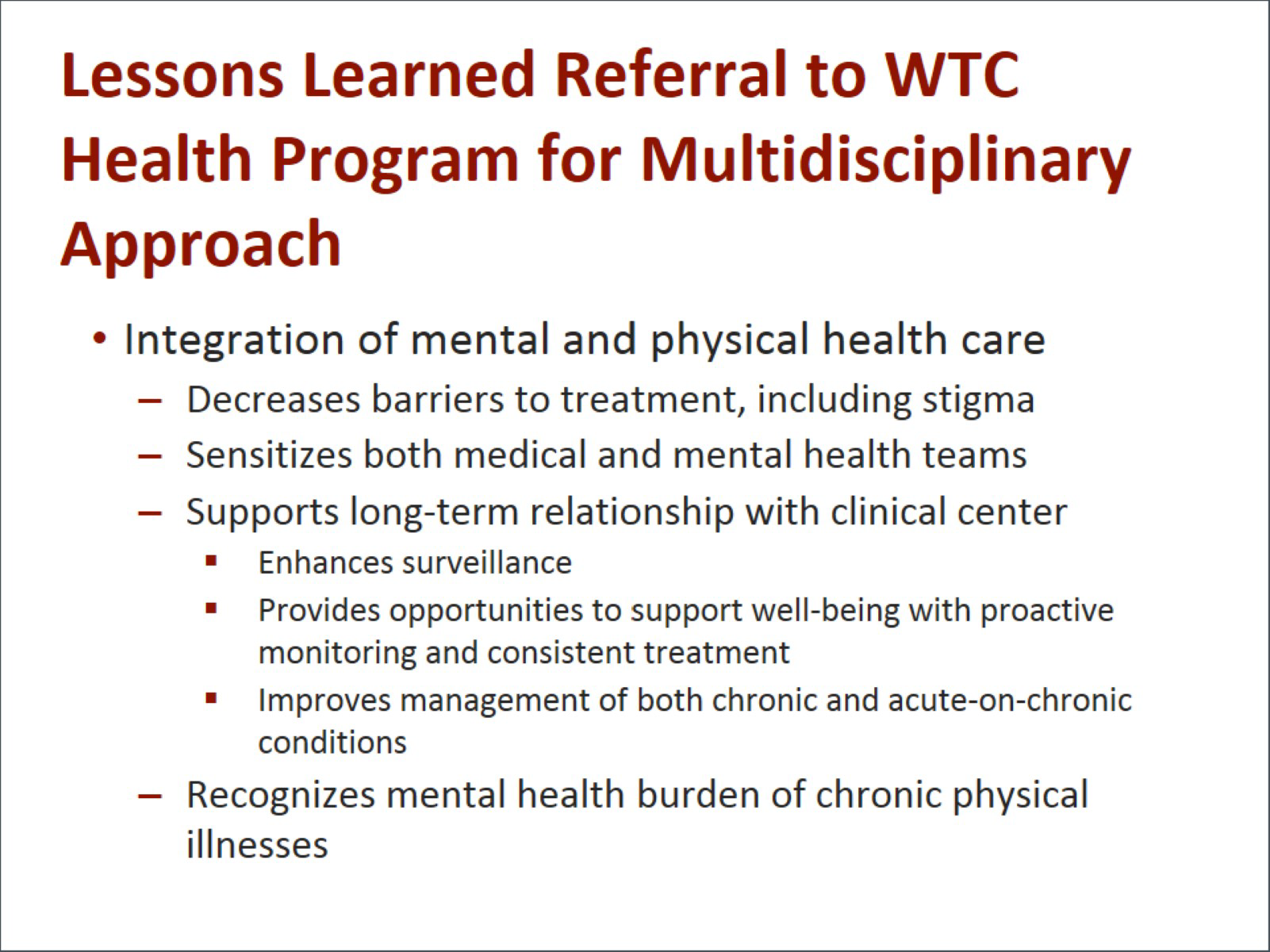 Lessons Learned Referral to WTC Health Program for Multidisciplinary Approach

• Integration of mental and physical health care
– Decreases barriers to treatment, including stigma
– Sensitizes both medical and mental health teams
– Supports long-term relationship with clinical center
▪ Enhances surveillance
▪ Provides opportunities to support well-being with proactive monitoring and consistent treatment
▪ Improves management of both chronic and acute-on-chronic conditions
– Recognizes mental health burden of chronic physical illnesses